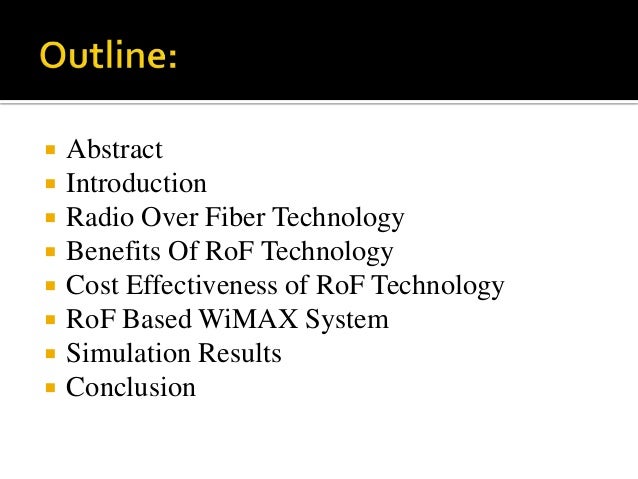 Outline:

- Abstract
- Introduction
- Radio Over Fiber Technology
- Benefits Of RoF Technology
- Cost Effectiveness of RoF Technology
- RoF Based WiMAX System
- Simulation Results
- Conclusion